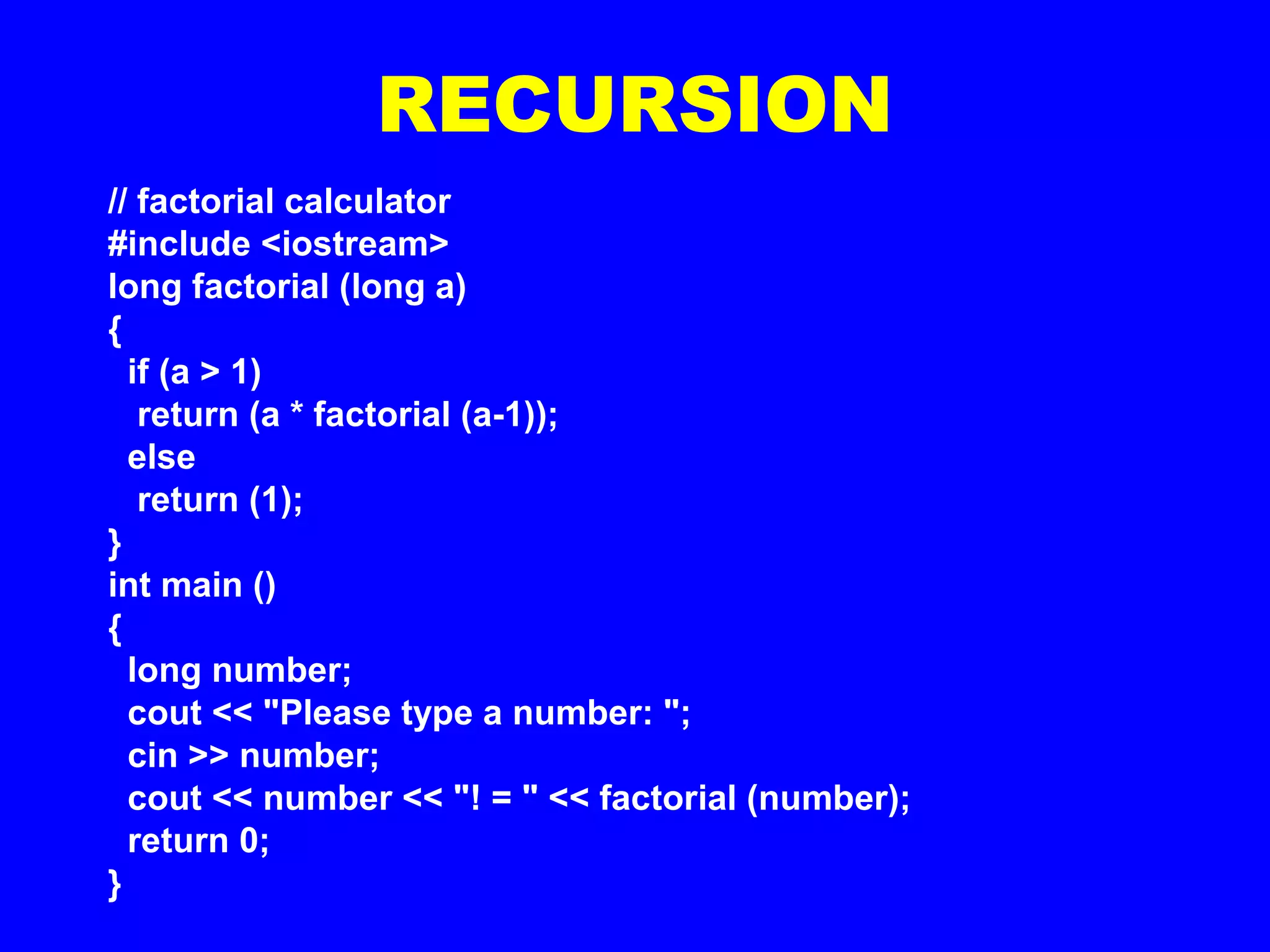 RECURSION

// factorial calculator
#include <iostream>
long factorial (long a)
{
 if (a > 1)
  return (a * factorial (a-1));
 else
  return (1);
}
int main ()
{
 long number;
 cout << "Please type a number: ";
 cin >> number;
 cout << number << "! = " << factorial (number);
 return 0;
}